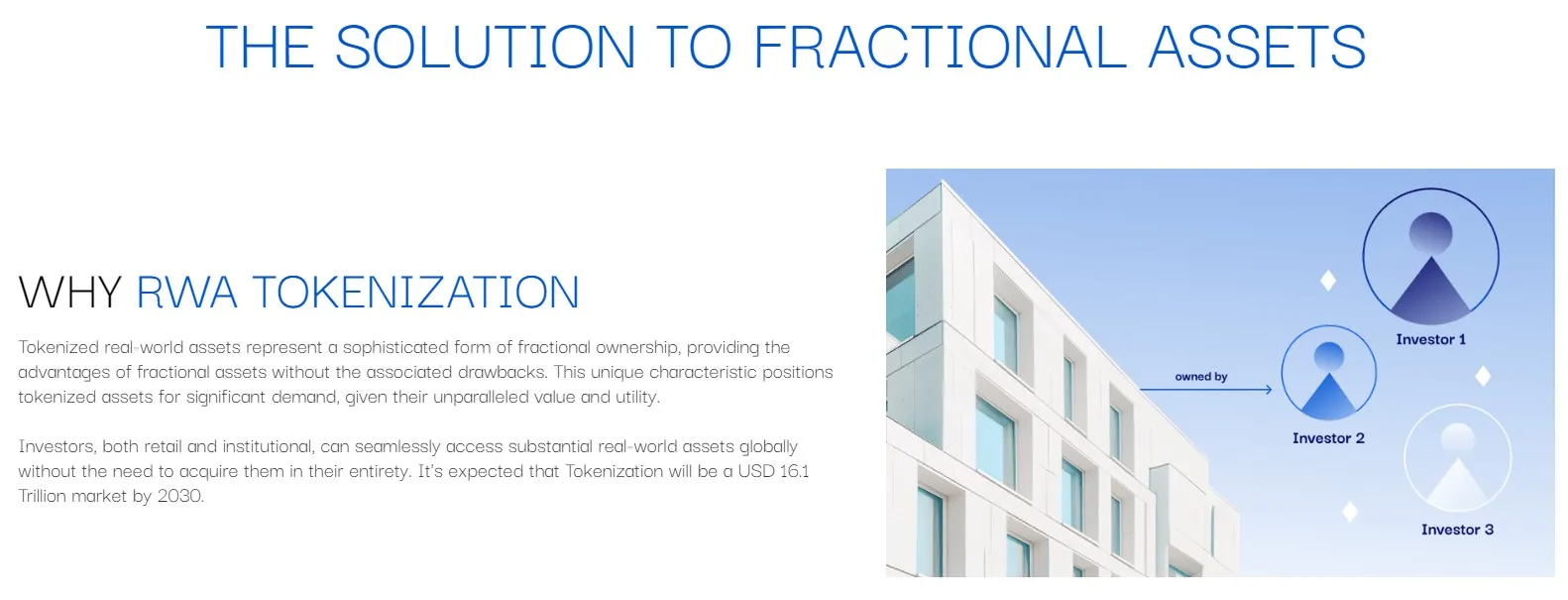 THE SOLUTION TO FRACTIONAL ASSETS

WHY RWA TOKENIZATION

Tokenized real-world assets represent a sophisticated form of fractional ownership, providing the advantages of fractional assets without the associated drawbacks. This unique characteristic positions tokenized assets for significant demand, given their unparalleled value and utility.

Investors, both retail and institutional, can seamlessly access substantial real-world assets globally without the need to acquire them in their entirety. It's expected that Tokenization will be a USD 16.1 Trillion market by 2030.

owned by

Investor 1

Investor 2

Investor 3